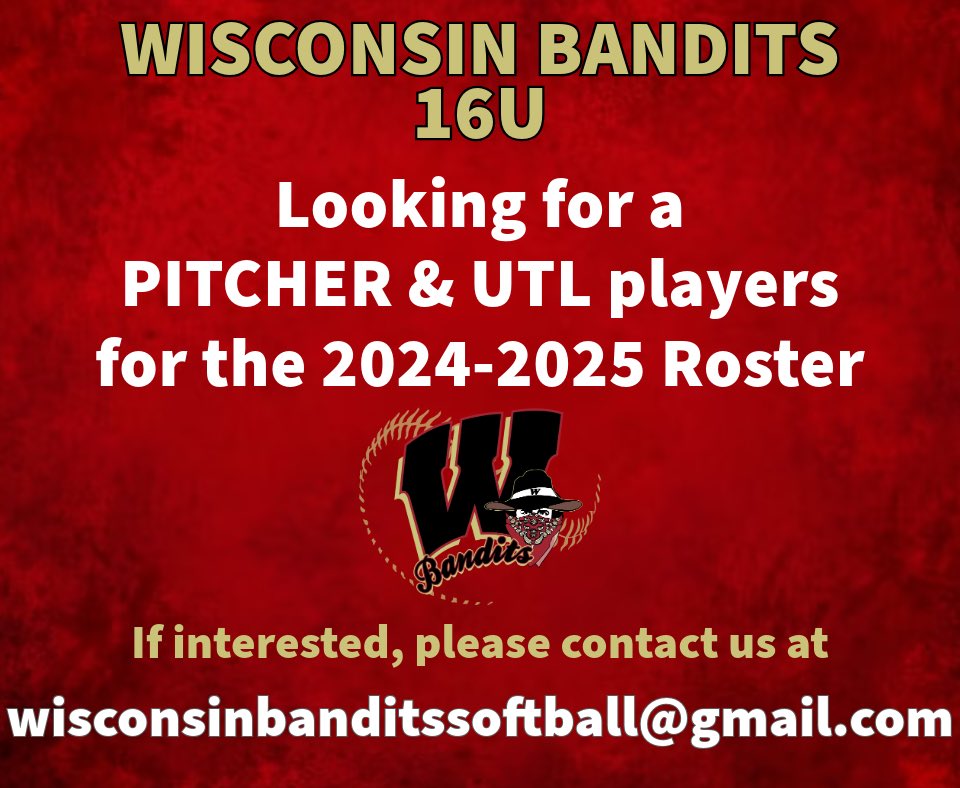 WISCONSIN BANDITS
16U

Looking for a
PITCHER & UTL players
for the 2024-2025 Roster

W
Bandits

If interested, please contact us at

wisconsinbanditssoftball@gmail.com